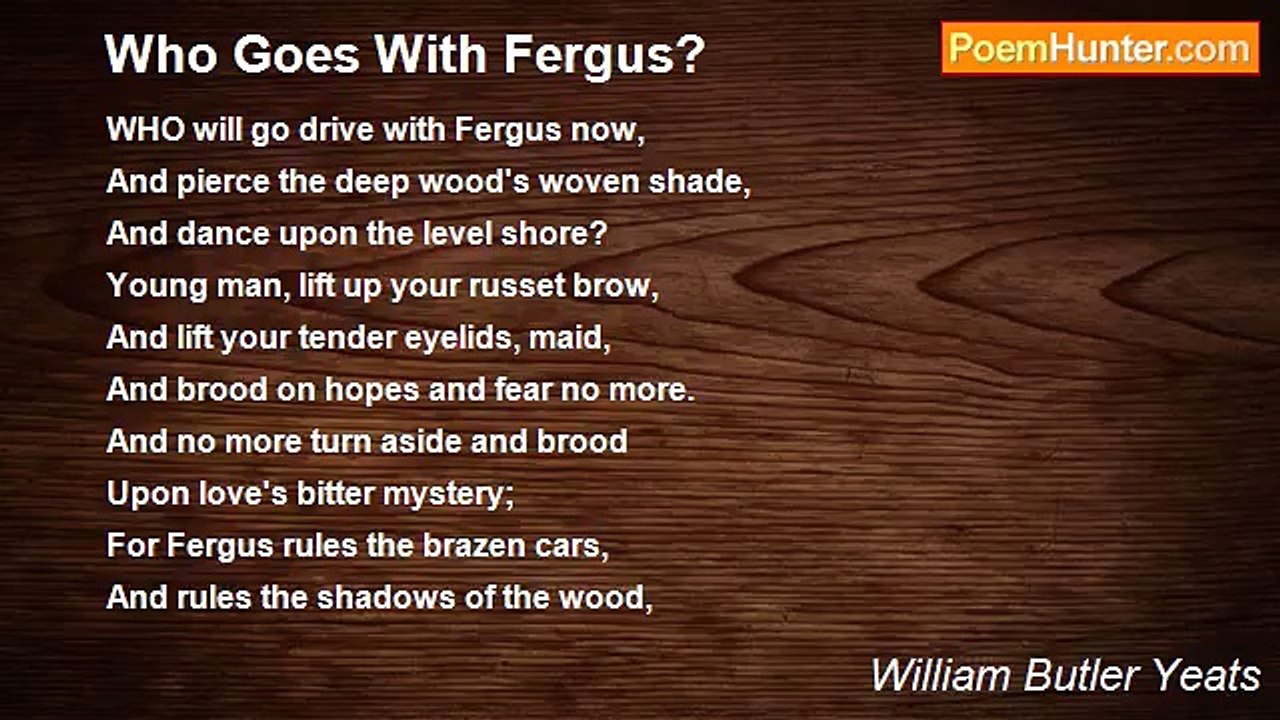 Who Goes With Fergus?

PoemHunter.com

WHO will go drive with Fergus now,
And pierce the deep wood's woven shade,
And dance upon the level shore?
Young man, lift up your russet brow,
And lift your tender eyelids, maid,
And brood on hopes and fear no more.
And no more turn aside and brood
Upon love's bitter mystery;
For Fergus rules the brazen cars,
And rules the shadows of the wood,

William Butler Yeats